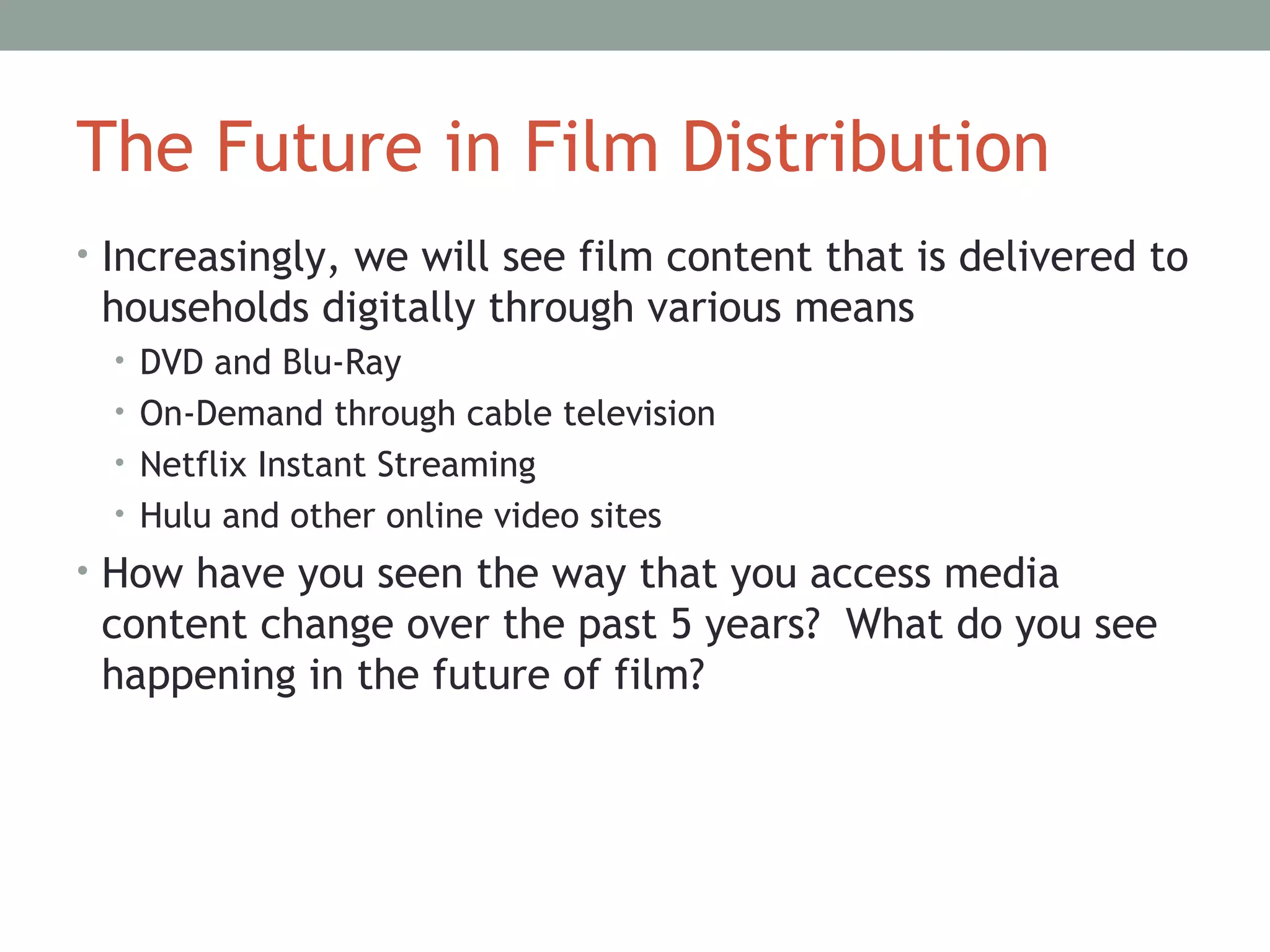 The Future in Film Distribution

• Increasingly, we will see film content that is delivered to households digitally through various means
  • DVD and Blu-Ray
  • On-Demand through cable television
  • Netflix Instant Streaming
  • Hulu and other online video sites
• How have you seen the way that you access media content change over the past 5 years? What do you see happening in the future of film?